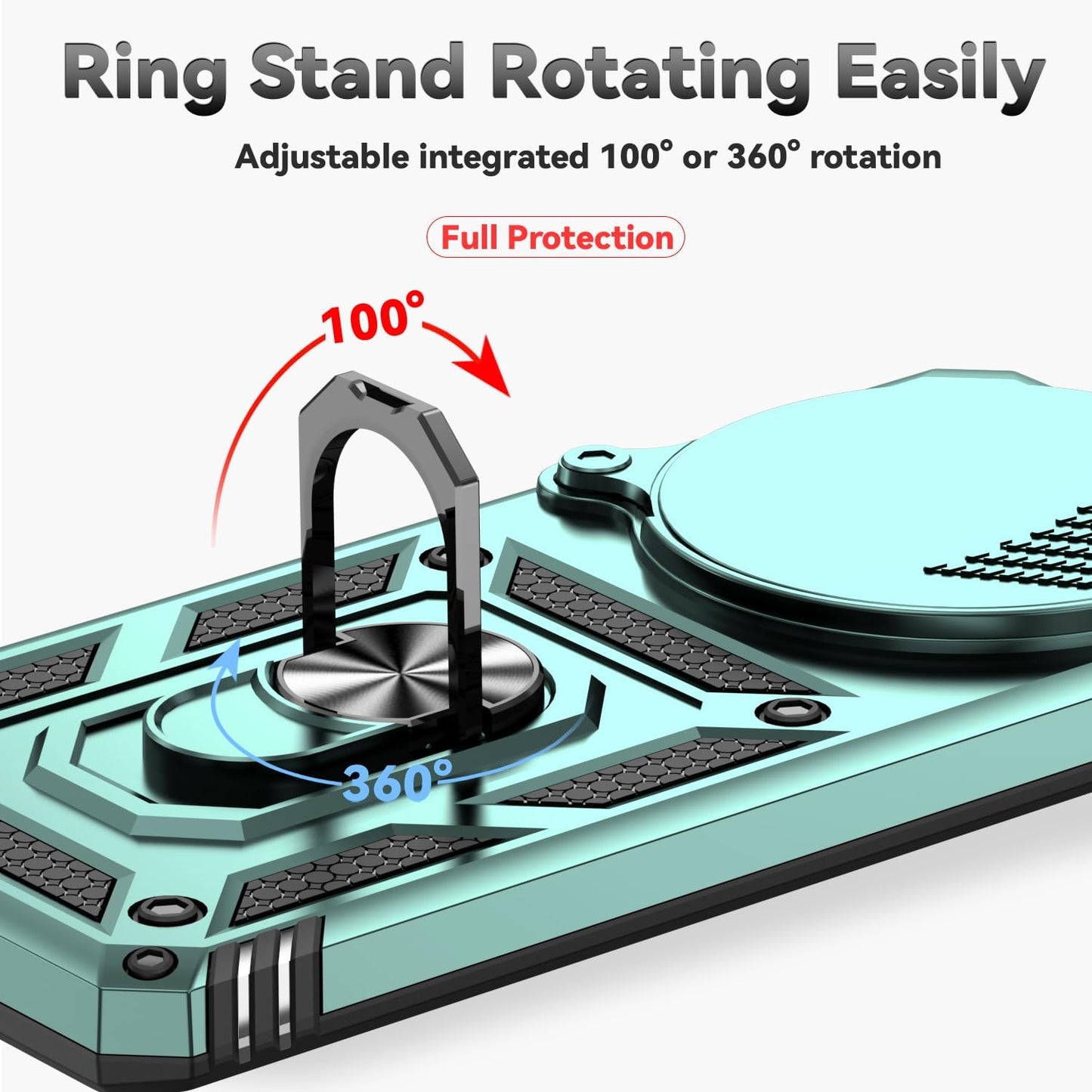 Ring Stand Rotating Easily

Adjustable integrated 100° or 360° rotation

Full Protection

100°

360°